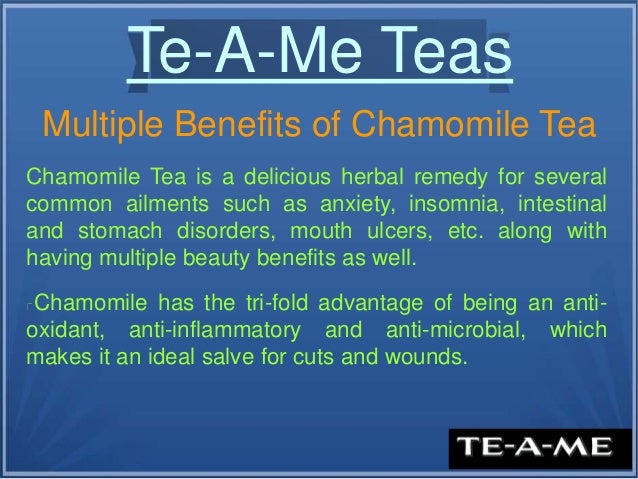 Te-A-Me Teas

Multiple Benefits of Chamomile Tea

Chamomile Tea is a delicious herbal remedy for several common ailments such as anxiety, insomnia, intestinal and stomach disorders, mouth ulcers, etc. along with having multiple beauty benefits as well.

Chamomile has the tri-fold advantage of being an anti-oxidant, anti-inflammatory and anti-microbial, which makes it an ideal salve for cuts and wounds.

TE-A-ME